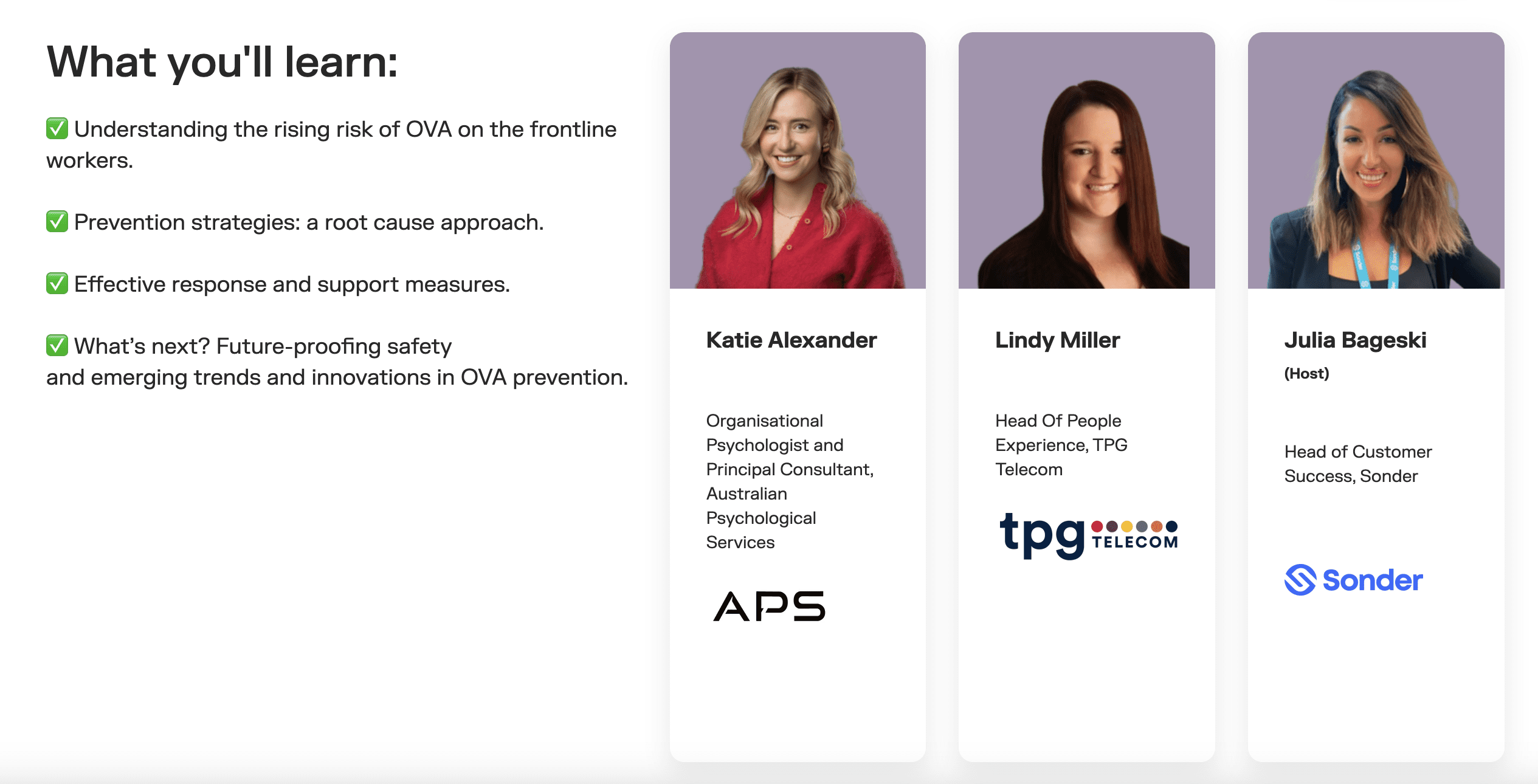 What you'll learn:

✅ Understanding the rising risk of OVA on the frontline workers.

✅ Prevention strategies: a root cause approach.

✅ Effective response and support measures.

✅ What's next? Future-proofing safety and emerging trends and innovations in OVA prevention.

Katie Alexander

Organisational Psychologist and Principal Consultant, Australian Psychological Services

APS

Lindy Miller

Head Of People Experience, TPG Telecom

tpg TELECOM

Julia Bageski

(Host)

Head of Customer Success, Sonder

Sonder